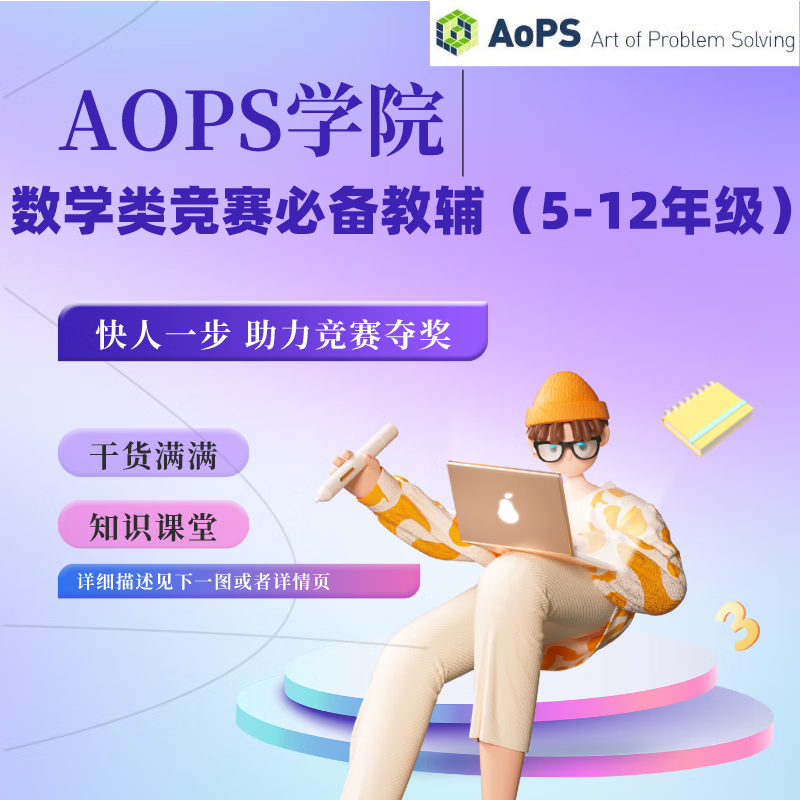 AoPS Art of Problem Solving

AOPS学院

数学类竞赛必备教辅（5-12年级）

快人一步 助力竞赛夺奖

干货满满

知识课堂

详细描述见下一图或者详情页

3